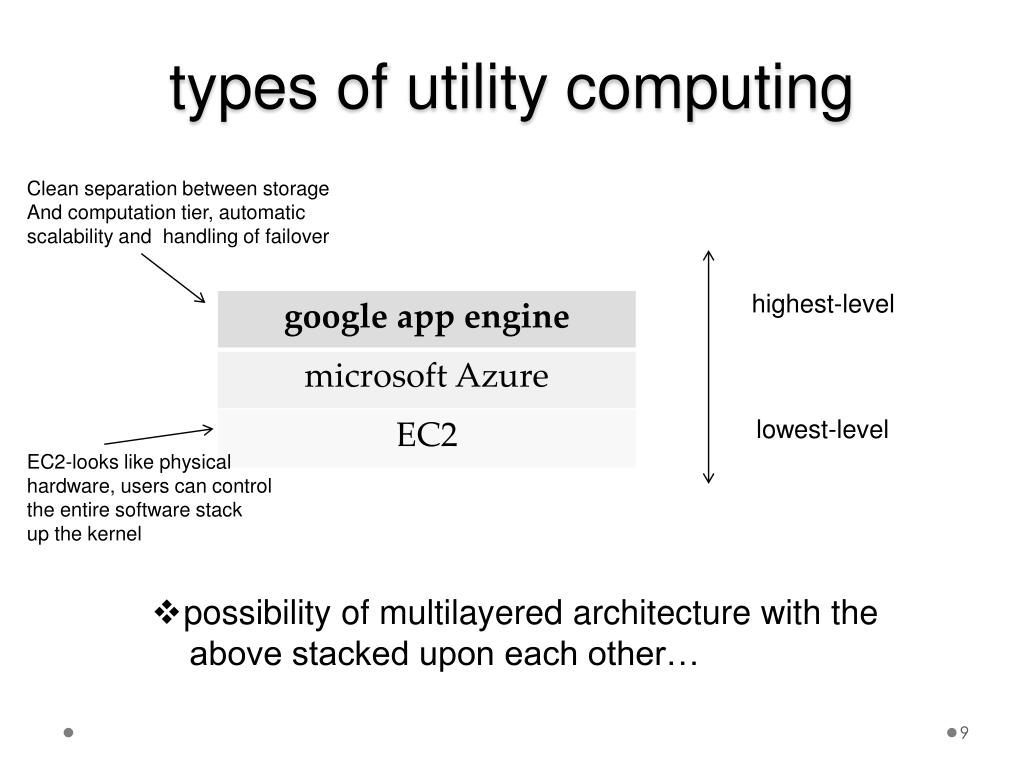 types of utility computing

Clean separation between storage And computation tier, automatic scalability and handling of failover

| google app engine |
|---|
| microsoft Azure |
| EC2 |

highest-level

lowest-level

EC2-looks like physical hardware, users can control the entire software stack up the kernel

❖possibility of multilayered architecture with the above stacked upon each other…

9